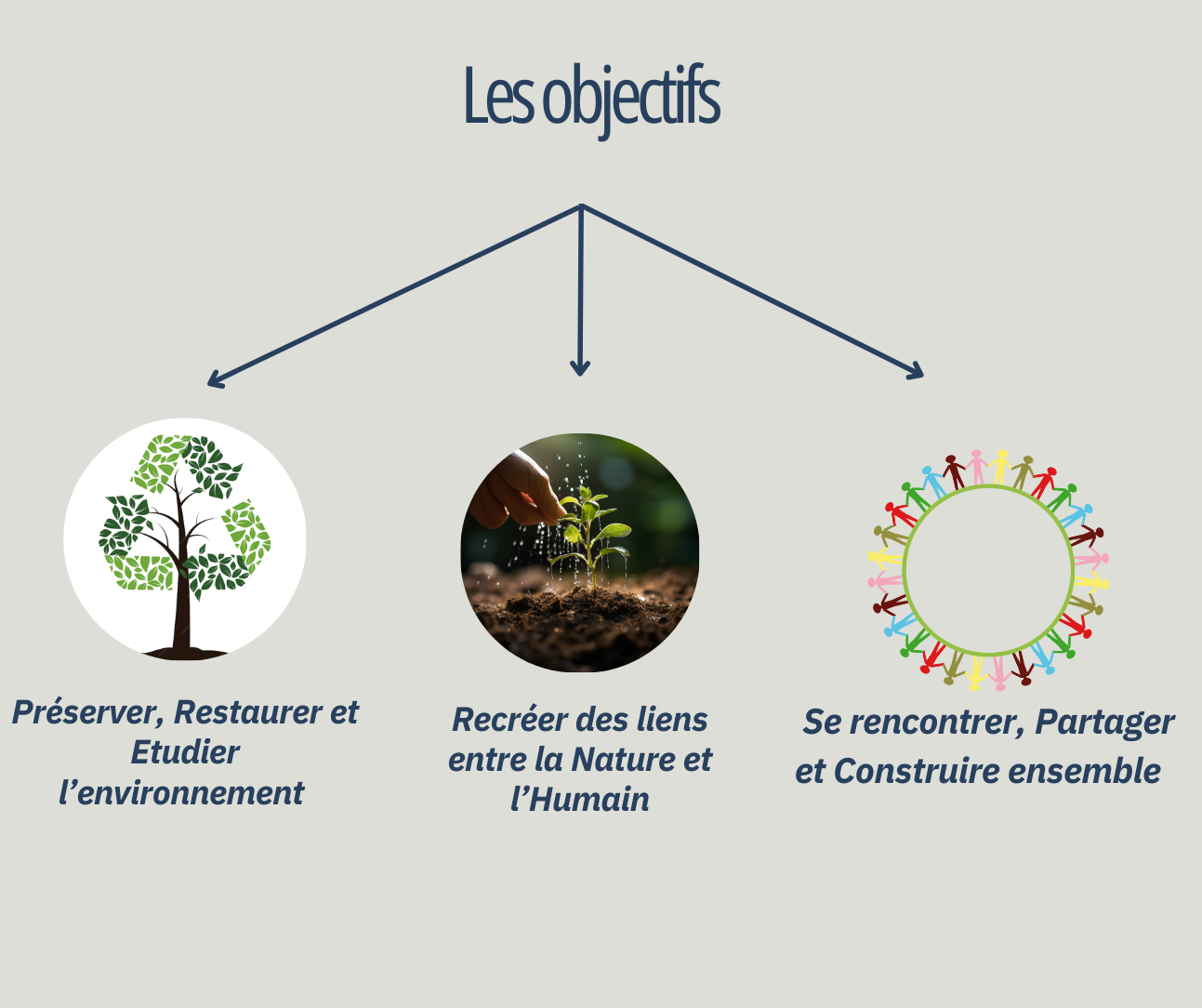 Les objectifs

Préserver, Restaurer et Etudier l’environnement

Recréer des liens entre la Nature et l’Humain

Se rencontrer, Partager et Construire ensemble